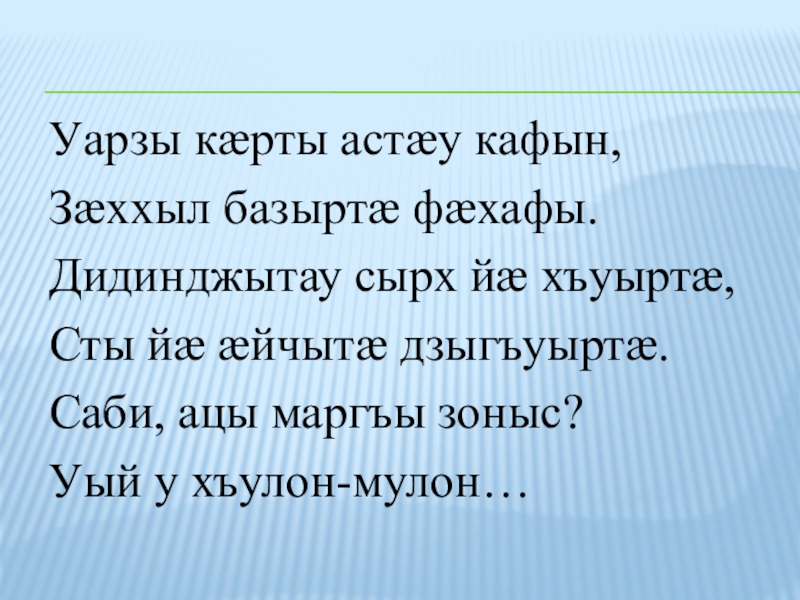 Уарзы кæрты астæу кафын,
Зæххыл базыртæ фæхафы.
Дидинджытау сырх йæ хъуыртæ,
Сты йæ æйчытæ дзыгъуыртæ.
Саби, ацы маргъы зоныс?
Уый у хъулон-мулон…